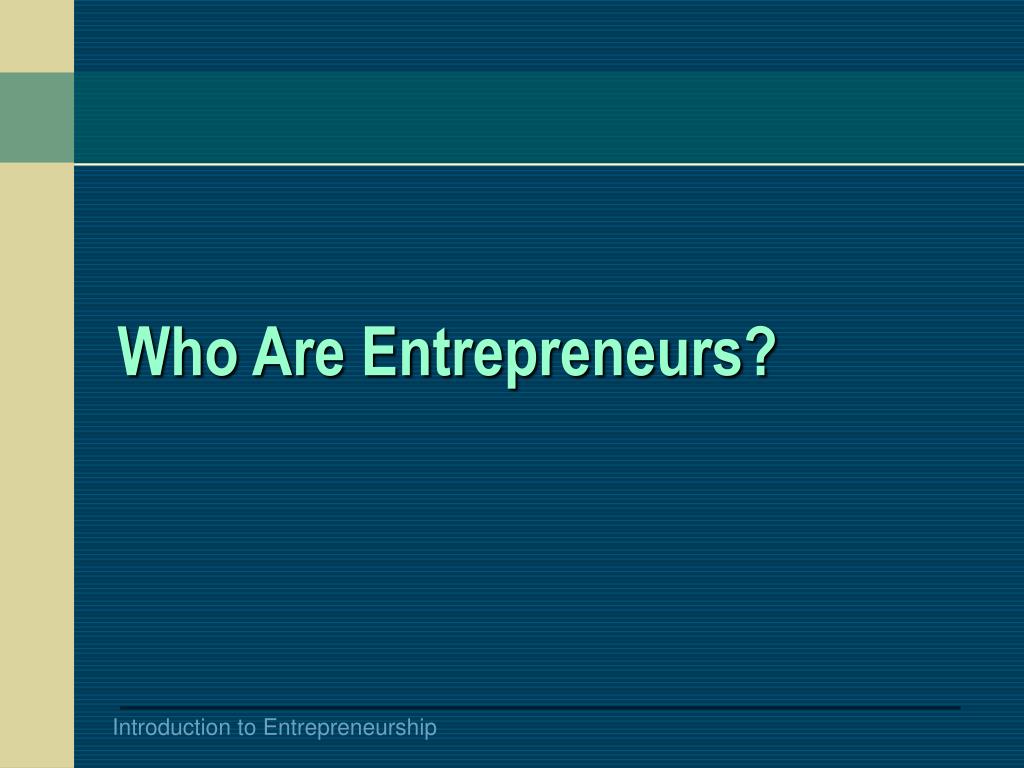 Who Are Entrepreneurs?

Introduction to Entrepreneurship